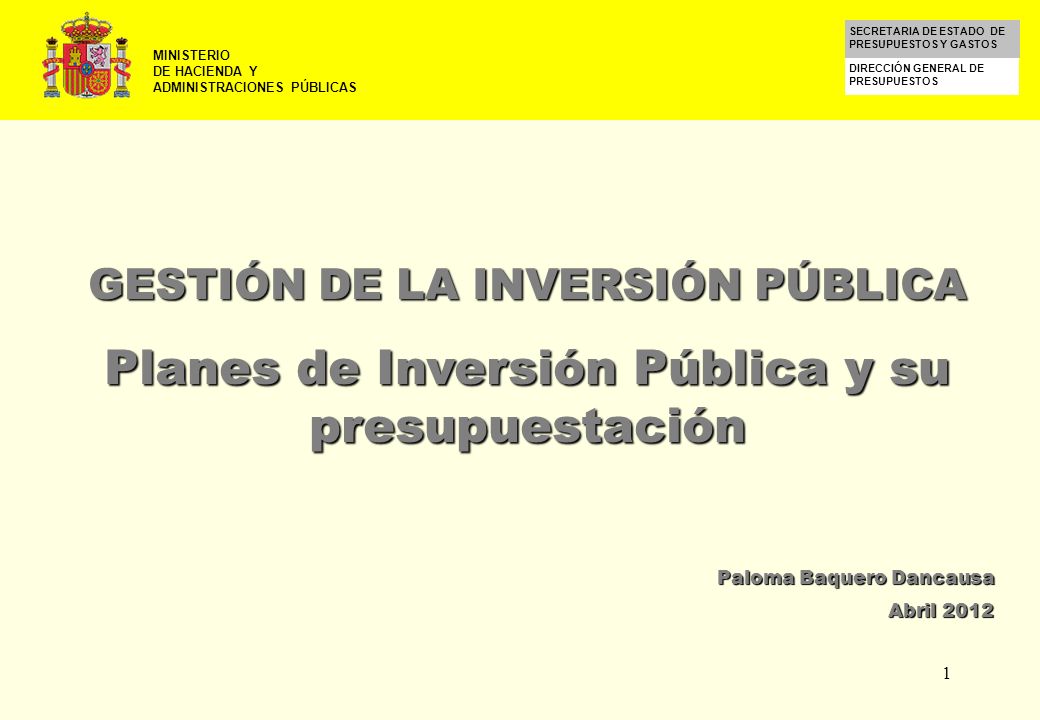 MINISTERIO
DE HACIENDA Y
ADMINISTRACIONES PÚBLICAS

SECRETARIA DE ESTADO DE PRESUPUESTOS Y GASTOS

DIRECCIÓN GENERAL DE PRESUPUESTOS

GESTIÓN DE LA INVERSIÓN PÚBLICA

Planes de Inversión Pública y su presupuestación

Paloma Baquero Dancausa
Abril 2012

1